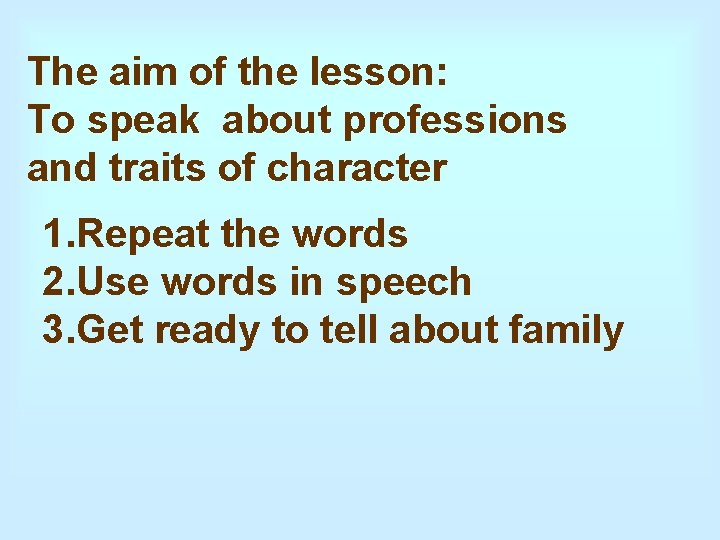 The aim of the lesson:
To speak about professions and traits of character

1.Repeat the words
2.Use words in speech
3.Get ready to tell about family